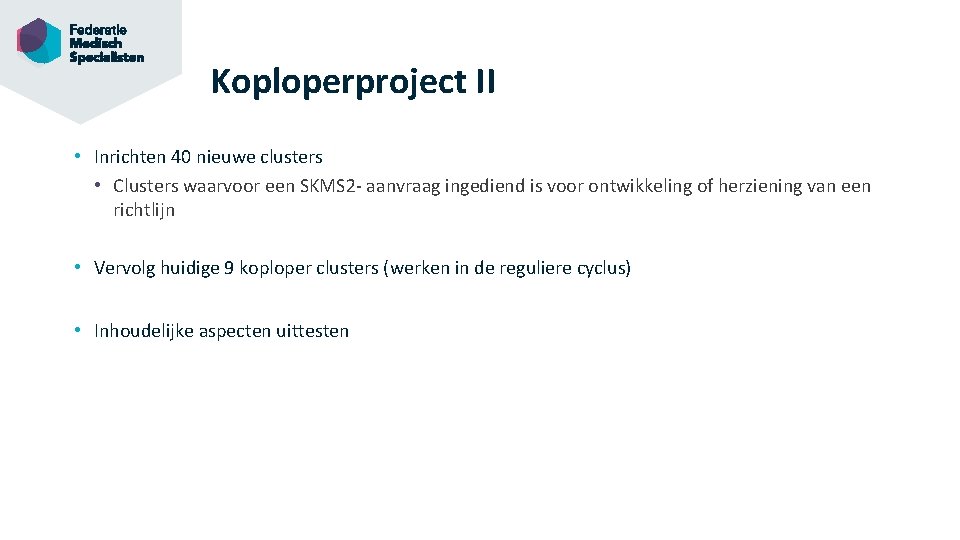 Federatie
Medisch
Specialisten

Koploperproject II

• Inrichten 40 nieuwe clusters
  • Clusters waarvoor een SKMS2- aanvraag ingediend is voor ontwikkeling of herziening van een richtlijn

• Vervolg huidige 9 koploper clusters (werken in de reguliere cyclus)

• Inhoudelijke aspecten uittesten